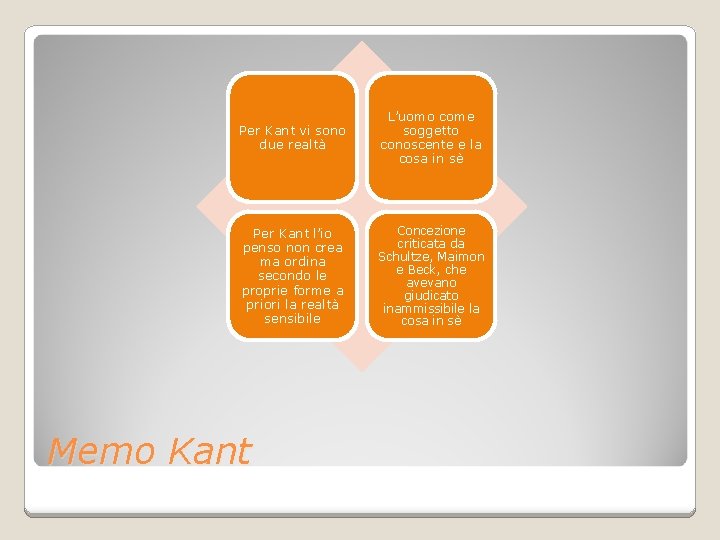 Per Kant vi sono due realtà

L'uomo come soggetto conoscente e la cosa in sè

Per Kant l'io penso non crea ma ordina secondo le proprie forme a priori la realtà sensibile

Concezione criticata da Schultze, Maimon e Beck, che avevano giudicato inammissibile la cosa in sè

Memo Kant